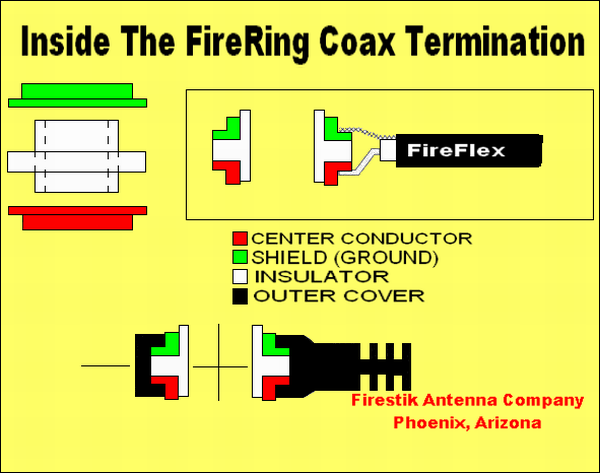 Inside The FireRing Coax Termination

FireFlex

CENTER CONDUCTOR
SHIELD (GROUND)
INSULATOR
OUTER COVER

Firestik Antenna Company
Phoenix, Arizona